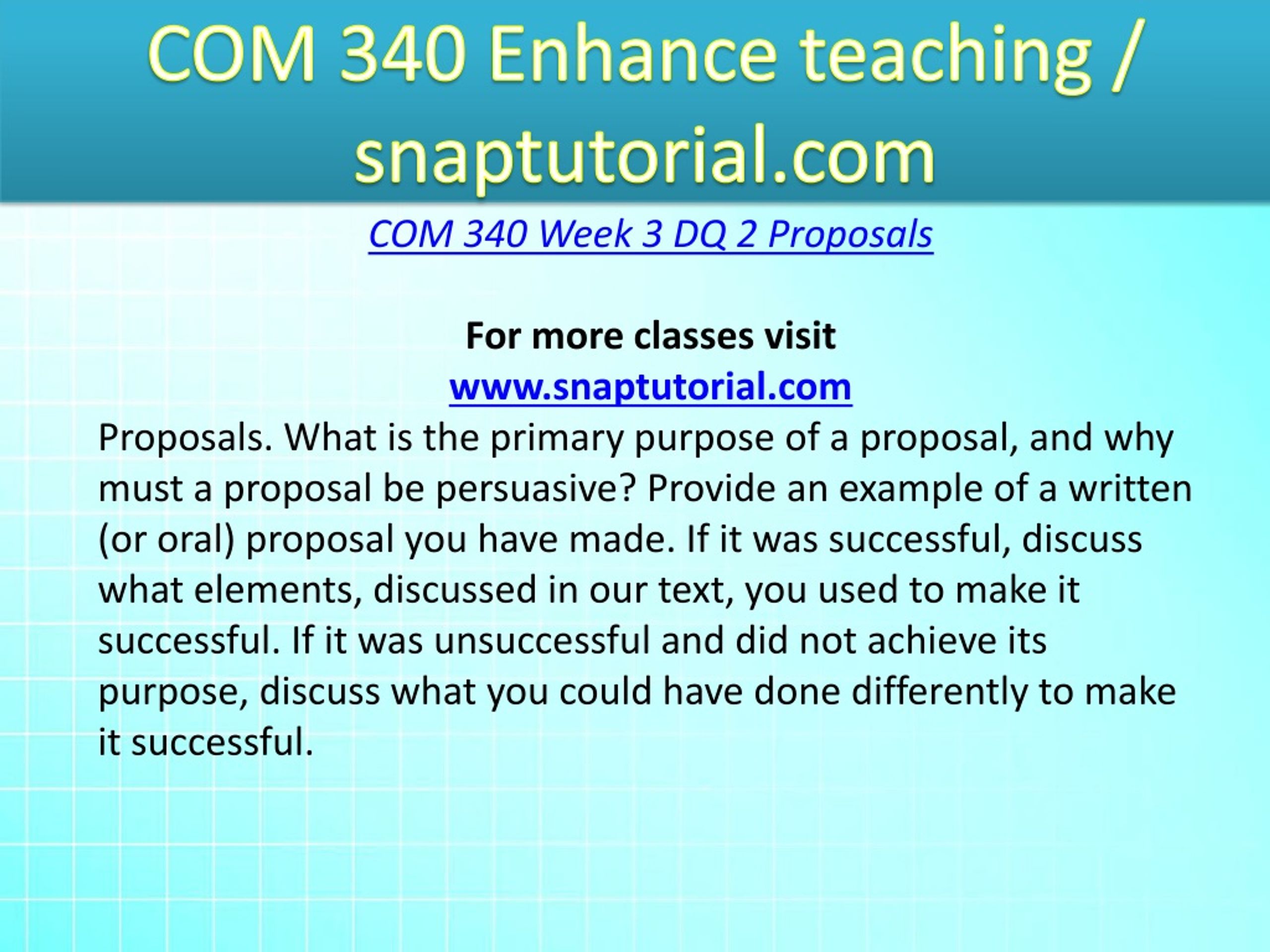 COM 340 Enhance teaching / snaptutorial.com

COM 340 Week 3 DQ 2 Proposals

For more classes visit
www.snaptutorial.com

Proposals. What is the primary purpose of a proposal, and why must a proposal be persuasive? Provide an example of a written (or oral) proposal you have made. If it was successful, discuss what elements, discussed in our text, you used to make it successful. If it was unsuccessful and did not achieve its purpose, discuss what you could have done differently to make it successful.